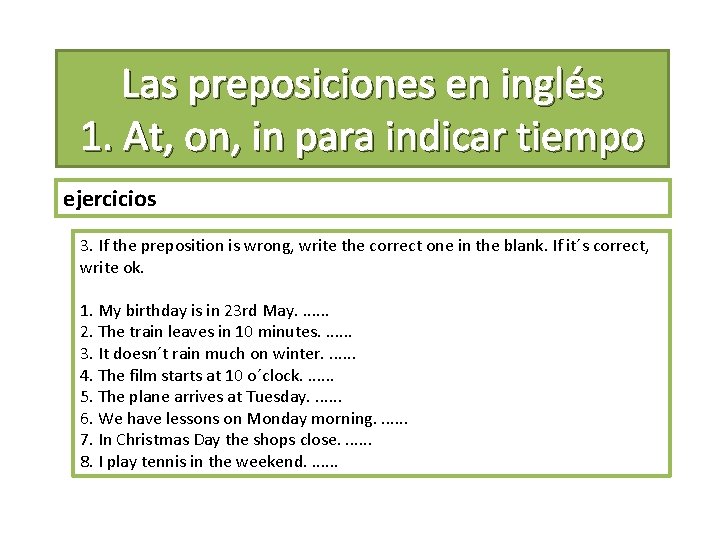 Las preposiciones en inglés
1. At, on, in para indicar tiempo

ejercicios

3. If the preposition is wrong, write the correct one in the blank. If it´s correct, write ok.

1. My birthday is in 23rd May. ......
2. The train leaves in 10 minutes. ......
3. It doesn´t rain much on winter. ......
4. The film starts at 10 o´clock. ......
5. The plane arrives at Tuesday. ......
6. We have lessons on Monday morning. ......
7. In Christmas Day the shops close. ......
8. I play tennis in the weekend. ......